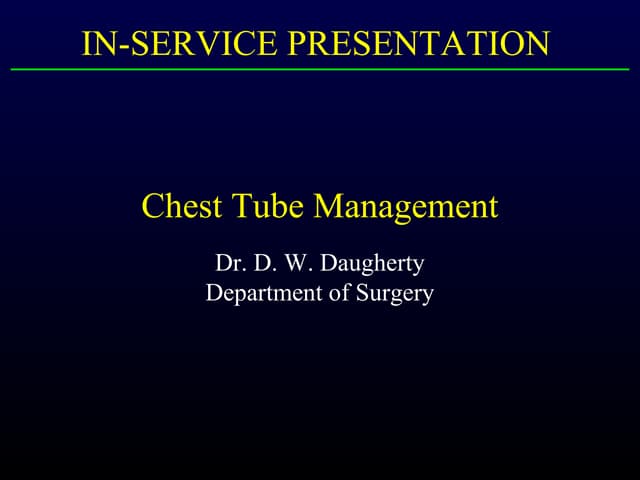 IN-SERVICE PRESENTATION

Chest Tube Management

Dr. D. W. Daugherty
Department of Surgery